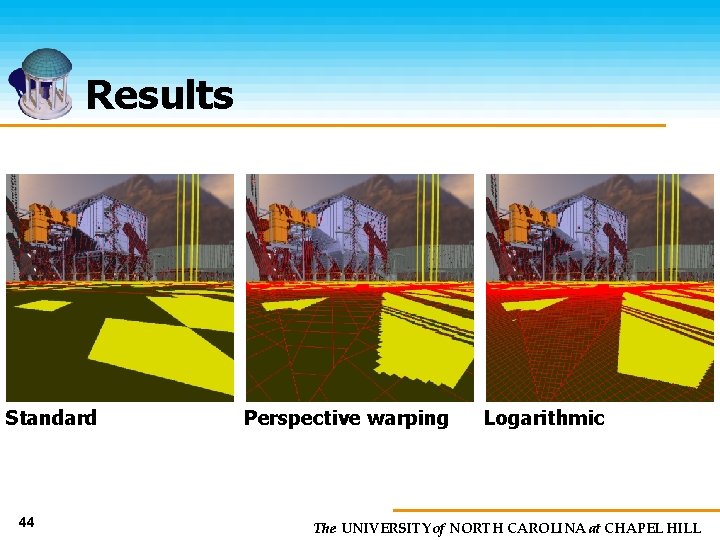 Results

Standard

Perspective warping

Logarithmic

44

The UNIVERSITY of NORTH CAROLINA at CHAPEL HILL